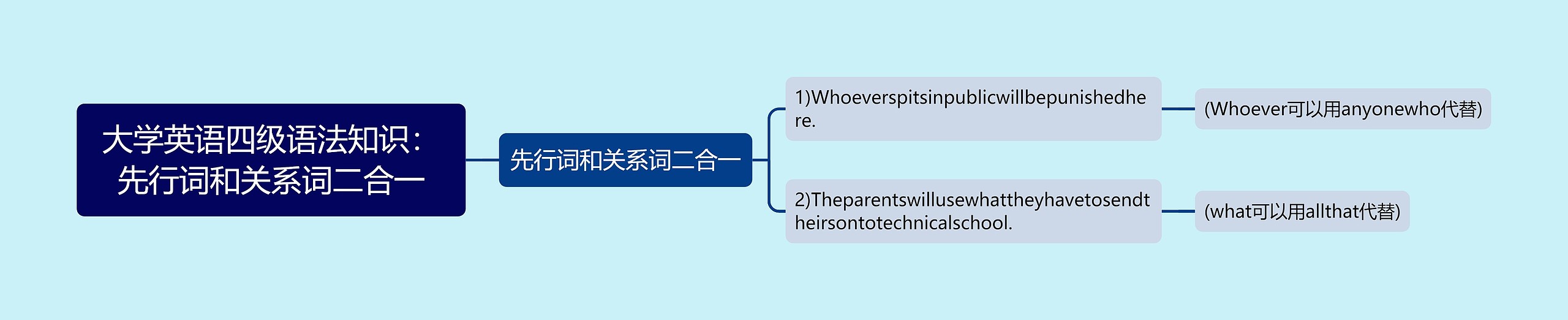 大学英语四级语法知识：先行词和关系词二合一

先行词和关系词二合一

1)Whoeverspitsinpublicwillbepunishedhere.

(Whoever可以用anyonewho代替)

2)Theparentswillusewhattheyhavetosendtheirsontotechnicalschool.

(what可以用allthat代替)